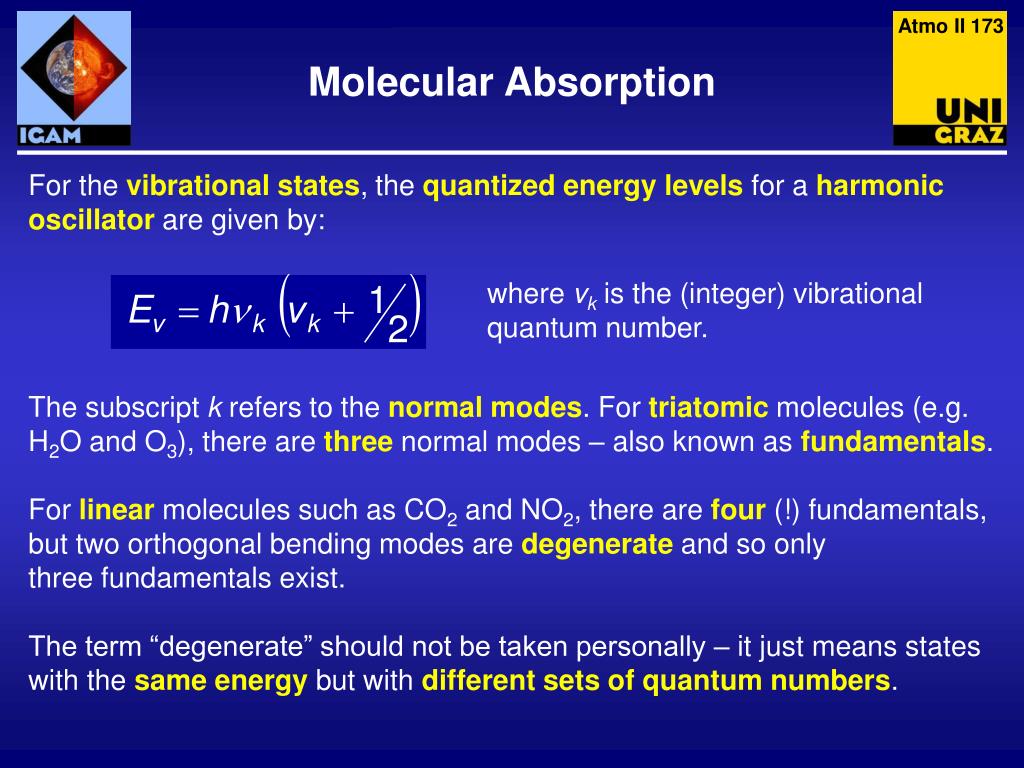 IGAM

Molecular Absorption

Atmo II 173

UNI GRAZ

For the vibrational states, the quantized energy levels for a harmonic oscillator are given by:

$E_v = h\nu_k \left(v_k + \frac{1}{2}\right)$

where $v_k$ is the (integer) vibrational quantum number.

The subscript $k$ refers to the normal modes. For triatomic molecules (e.g. $H_2O$ and $O_3$), there are three normal modes – also known as fundamentals.

For linear molecules such as $CO_2$ and $NO_2$, there are four (!) fundamentals, but two orthogonal bending modes are degenerate and so only three fundamentals exist.

The term “degenerate” should not be taken personally – it just means states with the same energy but with different sets of quantum numbers.